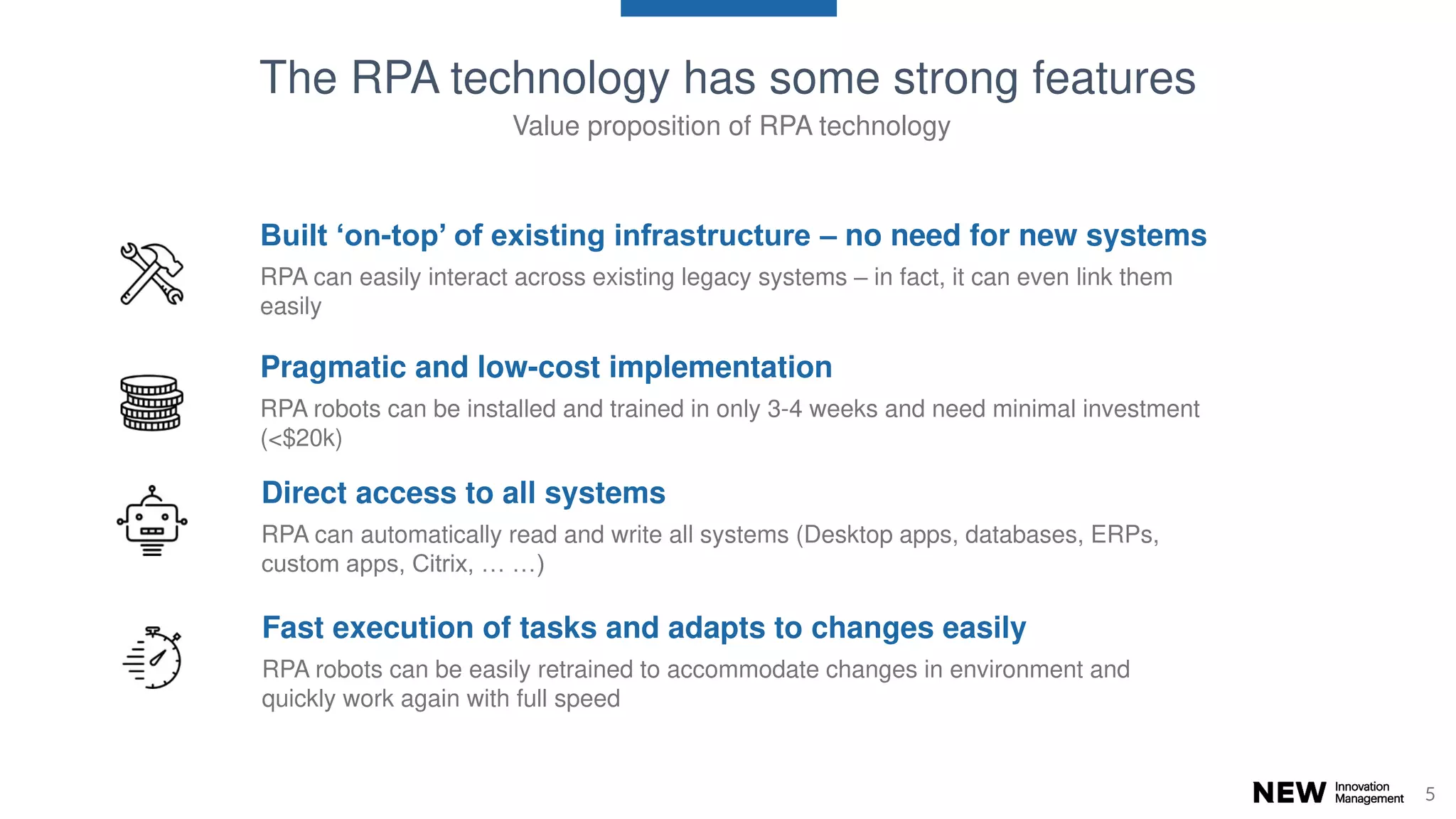 The RPA technology has some strong features

Value proposition of RPA technology

Built ‘on-top’ of existing infrastructure – no need for new systems

RPA can easily interact across existing legacy systems – in fact, it can even link them easily

Pragmatic and low-cost implementation

RPA robots can be installed and trained in only 3-4 weeks and need minimal investment (<$20k)

Direct access to all systems

RPA can automatically read and write all systems (Desktop apps, databases, ERPs, custom apps, Citrix, … …)

Fast execution of tasks and adapts to changes easily

RPA robots can be easily retrained to accommodate changes in environment and quickly work again with full speed

NEW Innovation Management 5